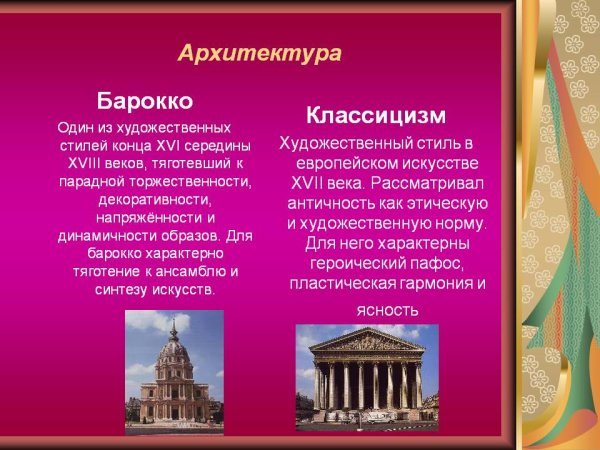 Архитектура

Барокко

Один из художественных стилей конца XVI середины XVIII веков, тяготевший к парадной торжественности, декоративности, напряжённости и динамичности образов. Для барокко характерно тяготение к ансамблю и синтезу искусств.

Классицизм

Художественный стиль в европейском искусстве XVII века. Рассматривал античность как этическую и художественную норму. Для него характерны героический пафос, пластическая гармония и ясность